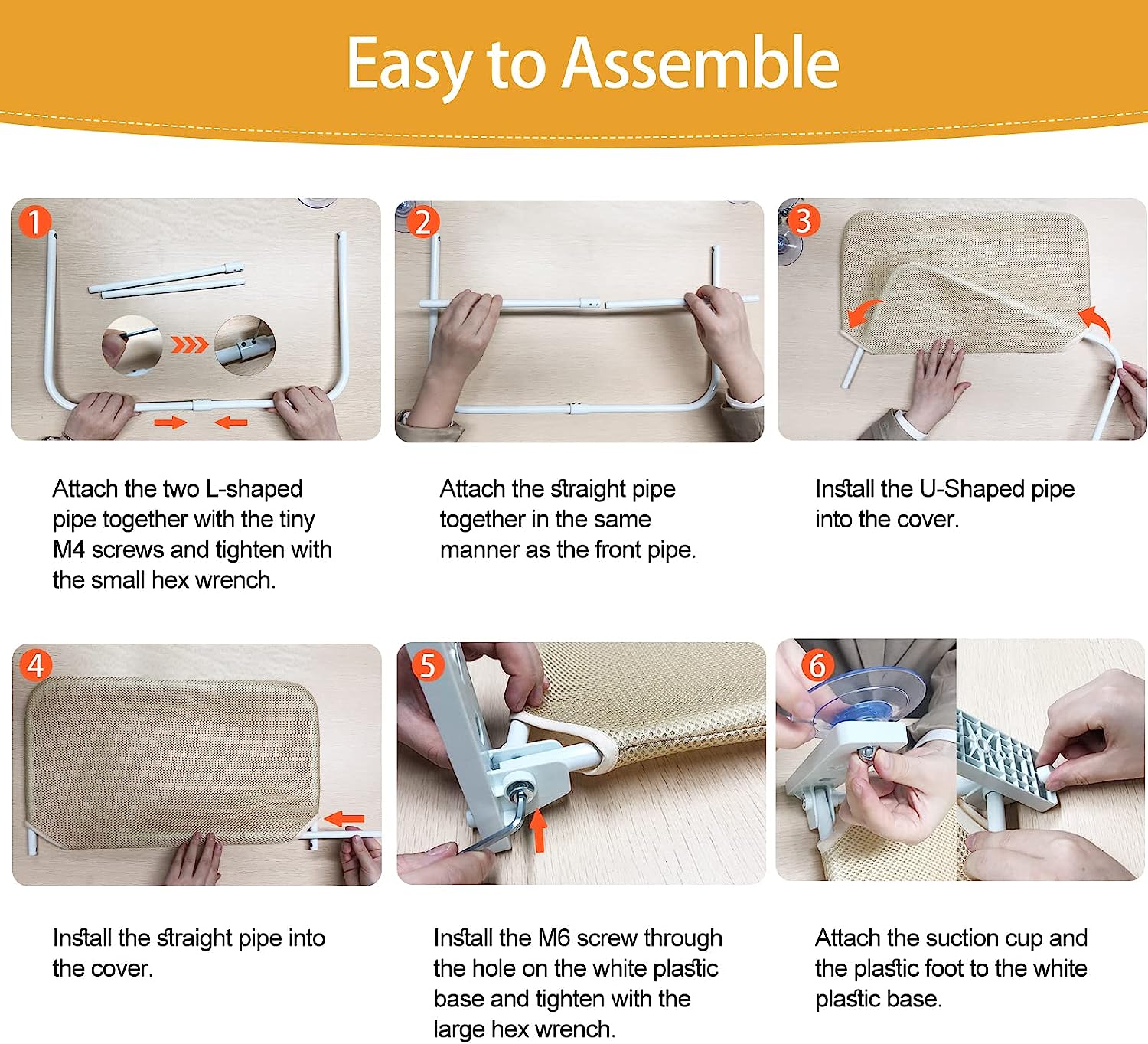 Easy to Assemble

1

Attach the two L-shaped pipe together with the tiny M4 screws and tighten with the small hex wrench.

2

Attach the straight pipe together in the same manner as the front pipe.

3

Install the U-Shaped pipe into the cover.

4

Install the straight pipe into the cover.

5

Install the M6 screw through the hole on the white plastic base and tighten with the large hex wrench.

6

Attach the suction cup and the plastic foot to the white plastic base.